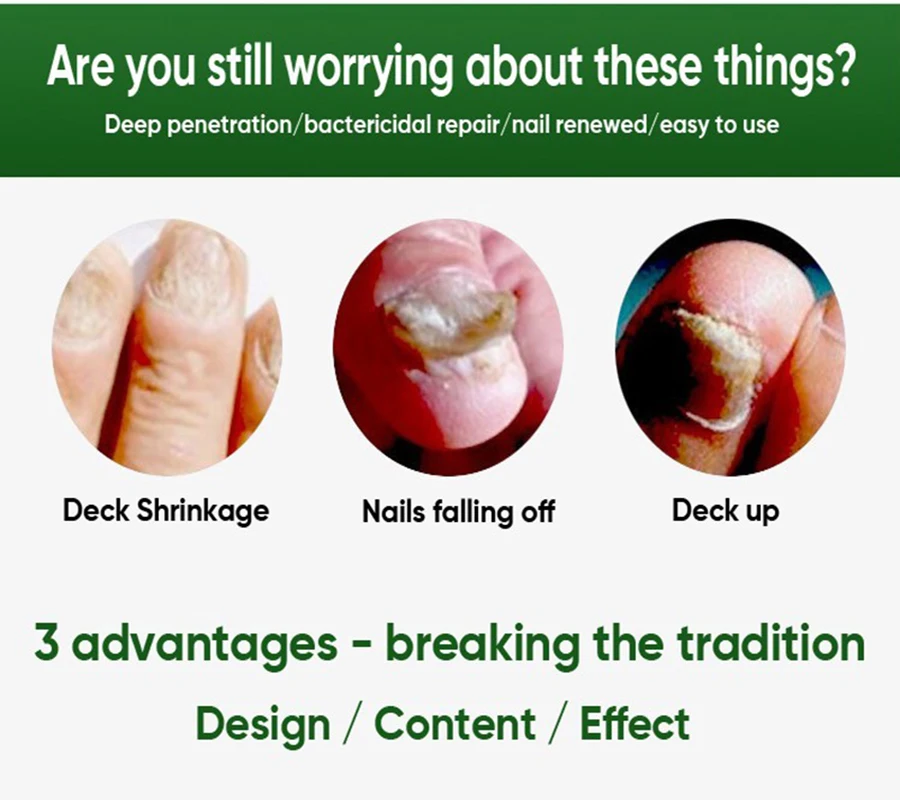 Are you still worrying about these things?
Deep penetration/bactericidal repair/nail renewed/easy to use

Deck Shrinkage

Nails falling off

Deck up

3 advantages - breaking the tradition
Design / Content / Effect